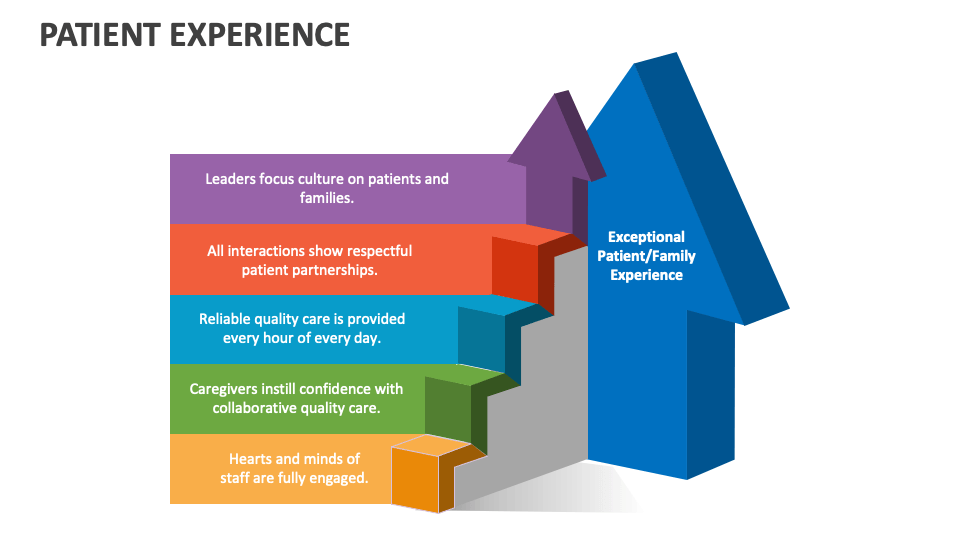 PATIENT EXPERIENCE

Leaders focus culture on patients and families.

All interactions show respectful patient partnerships.

Reliable quality care is provided every hour of every day.

Caregivers instill confidence with collaborative quality care.

Hearts and minds of staff are fully engaged.

Exceptional Patient/Family Experience